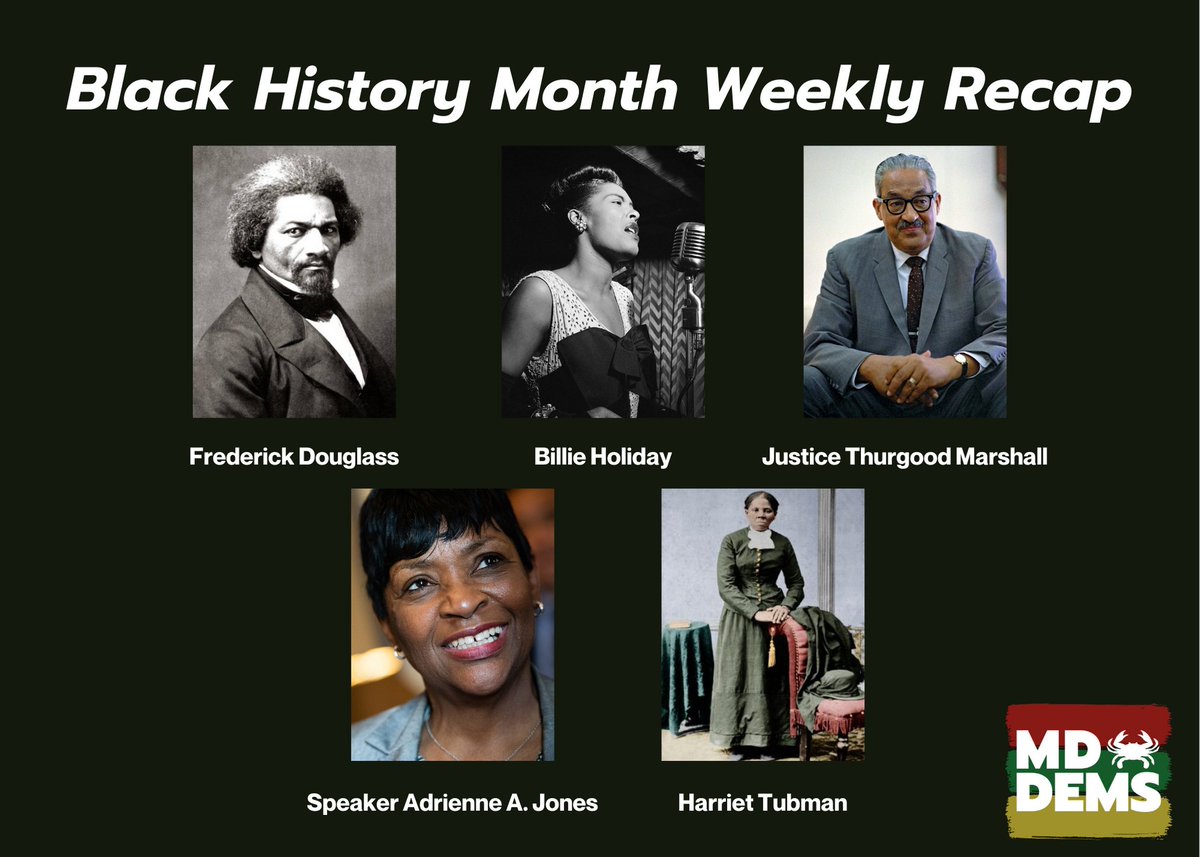 Black History Month Weekly Recap

Frederick Douglass

Billie Holiday

Justice Thurgood Marshall

Speaker Adrienne A. Jones

Harriet Tubman

MD DEMS